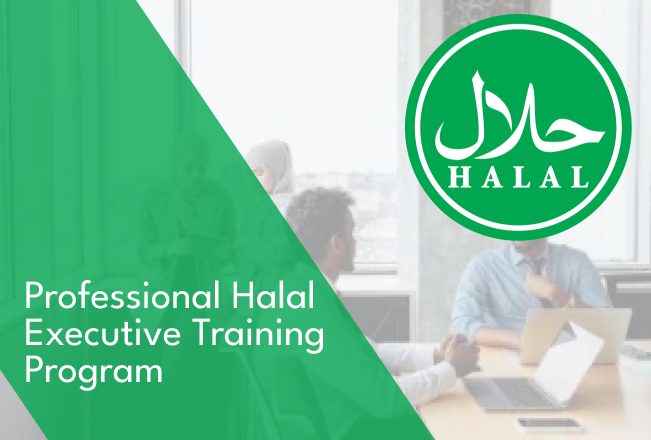 حلال
HALAL

Professional Halal Executive Training Program